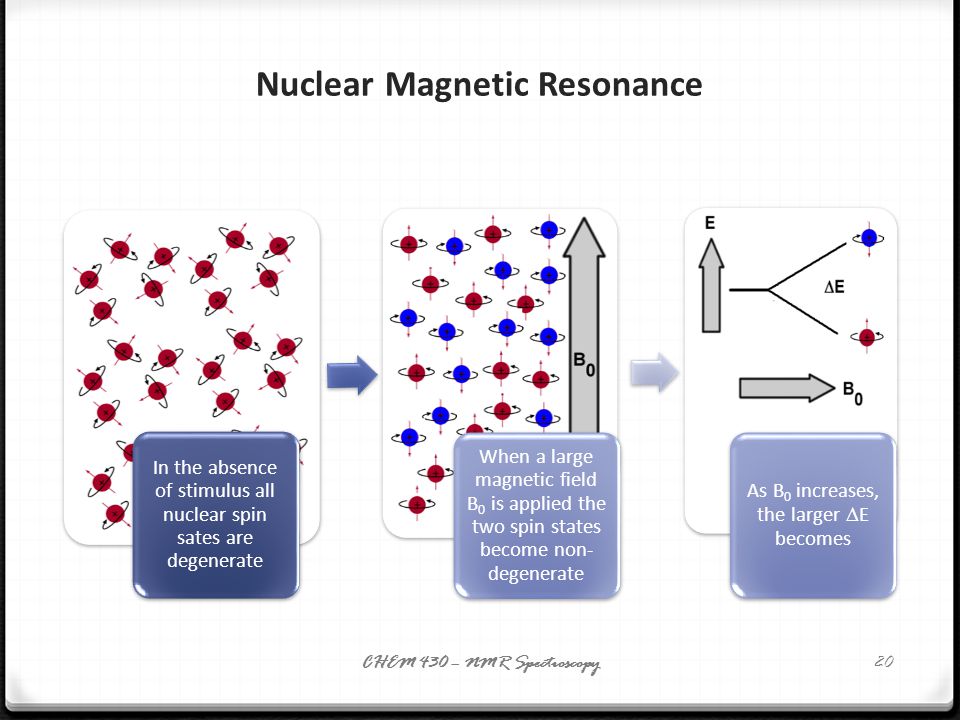 Nuclear Magnetic Resonance

In the absence of stimulus all nuclear spin sates are degenerate

$B_0$

When a large magnetic field $B_0$ is applied the two spin states become non-degenerate

E

$\Delta E$

$B_0$

As $B_0$ increases, the larger $\Delta E$ becomes

CHEM 430 – NMR Spectroscopy

20